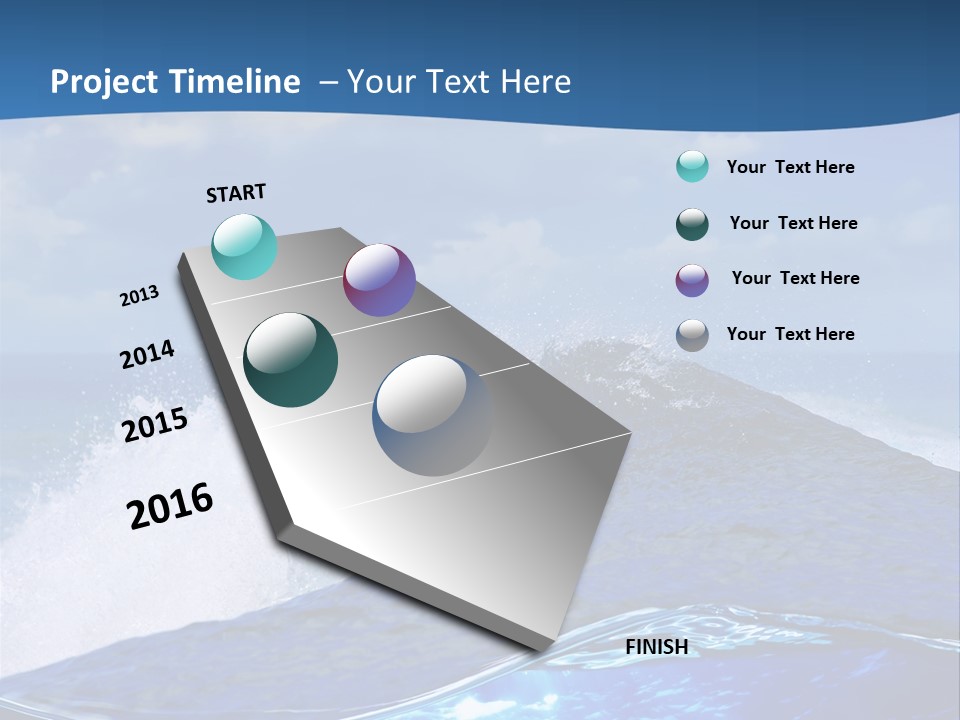 Project Timeline – Your Text Here

START

2013

2014

2015

2016

FINISH

Your Text Here

Your Text Here

Your Text Here

Your Text Here